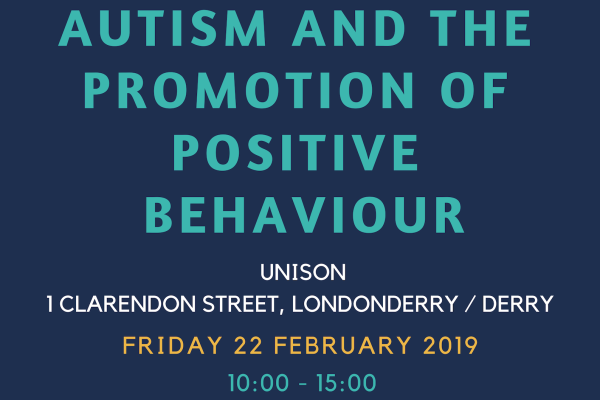 AUTISM AND THE PROMOTION OF POSITIVE BEHAVIOUR

UNISON
1 CLARENDON STREET, LONDONDERRY / DERRY

FRIDAY 22 FEBRUARY 2019

10:00 - 15:00